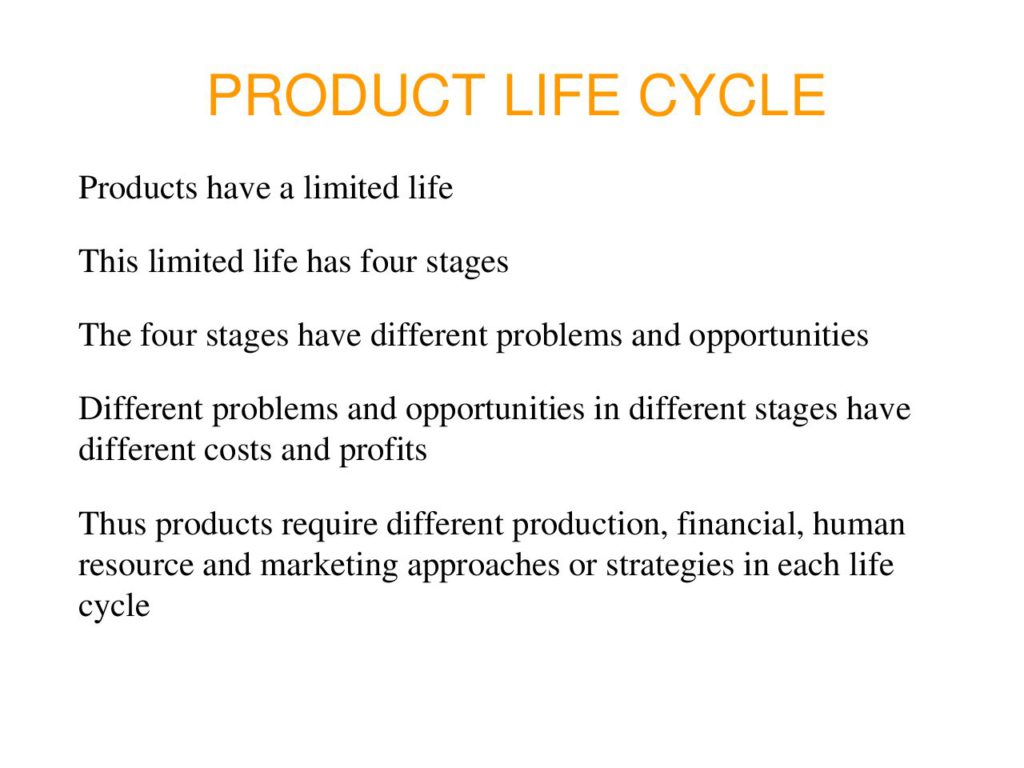 PRODUCT LIFE CYCLE

Products have a limited life

This limited life has four stages

The four stages have different problems and opportunities

Different problems and opportunities in different stages have different costs and profits

Thus products require different production, financial, human resource and marketing approaches or strategies in each life cycle